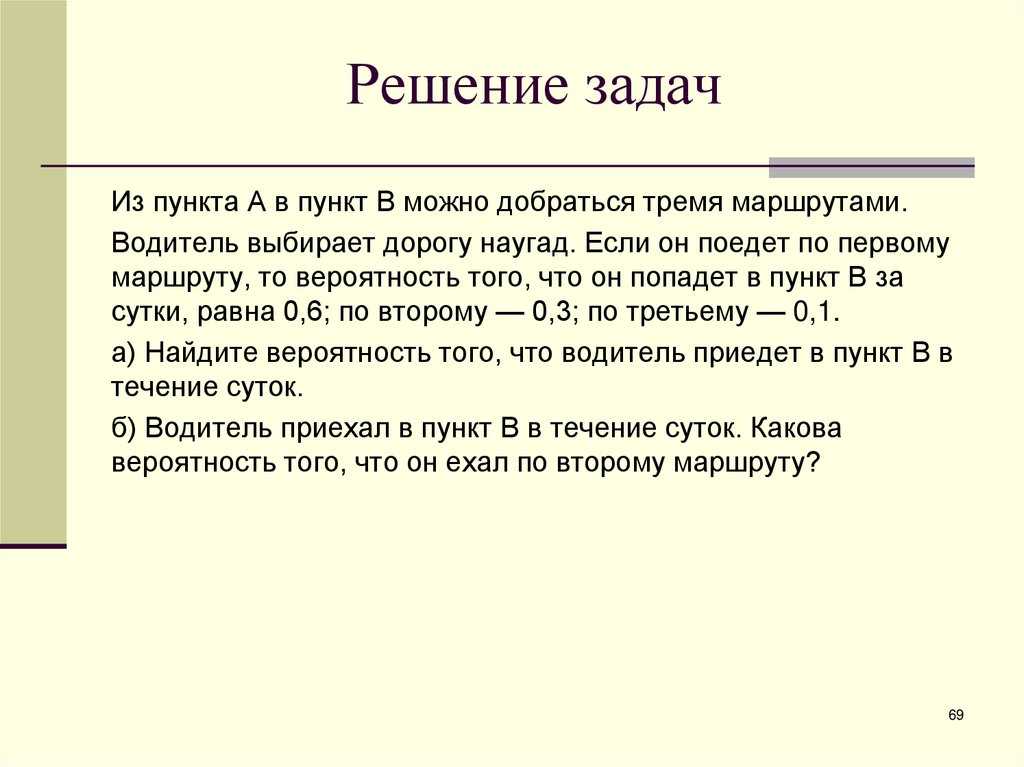 Решение задач

Из пункта А в пункт В можно добраться тремя маршрутами.

Водитель выбирает дорогу наугад. Если он поедет по первому маршруту, то вероятность того, что он попадет в пункт В за сутки, равна 0,6; по второму — 0,3; по третьему — 0,1.

а) Найдите вероятность того, что водитель приедет в пункт В в течение суток.

б) Водитель приехал в пункт В в течение суток. Какова вероятность того, что он ехал по второму маршруту?

69